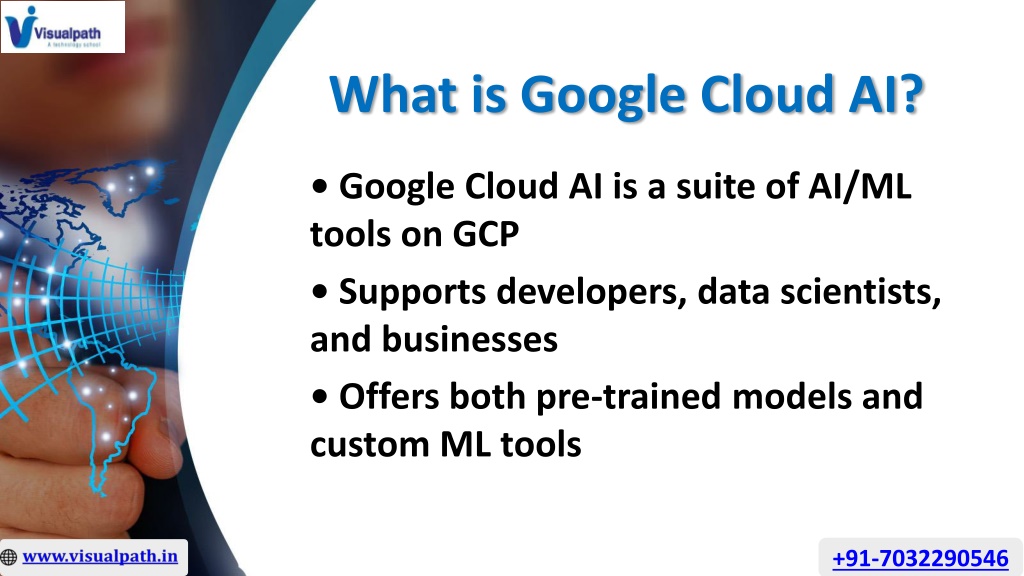 Visualpath
A technology school

What is Google Cloud AI?

• Google Cloud AI is a suite of AI/ML tools on GCP

• Supports developers, data scientists, and businesses

• Offers both pre-trained models and custom ML tools

www.visualpath.in

+91-7032290546